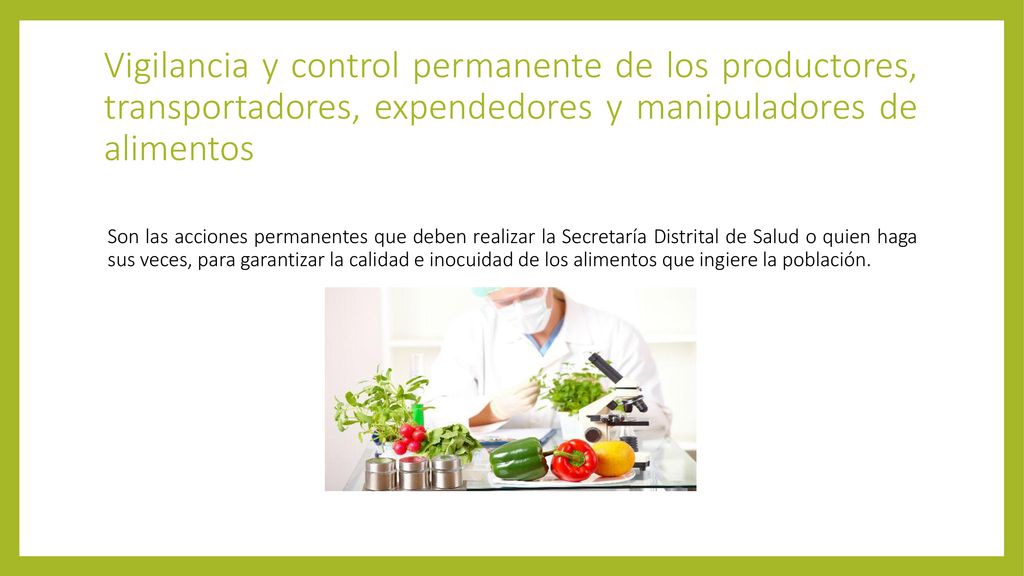 Vigilancia y control permanente de los productores, transportadores, expendedores y manipuladores de alimentos

Son las acciones permanentes que deben realizar la Secretaría Distrital de Salud o quien haga sus veces, para garantizar la calidad e inocuidad de los alimentos que ingiere la población.